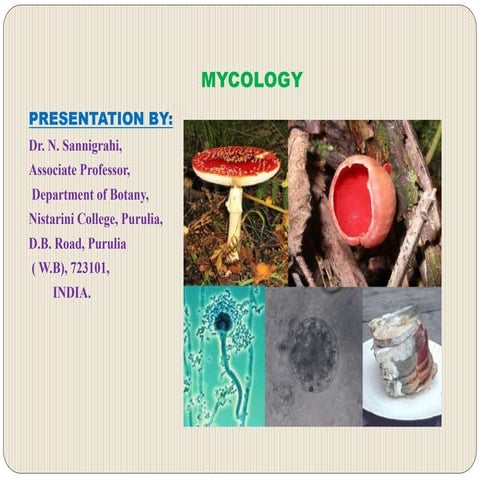 MYCOLOGY

PRESENTATION BY:

Dr. N. Sannigrahi,
Associate Professor,
Department of Botany,
Nistarini College, Purulia,
D.B. Road, Purulia
( W.B), 723101,
INDIA.